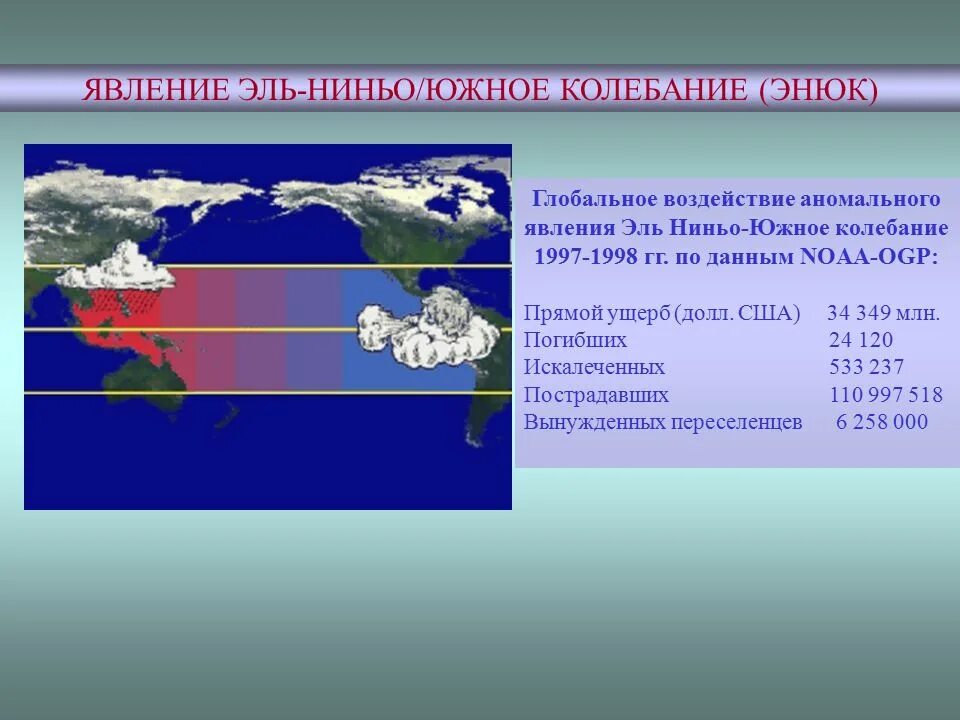 ЯВЛЕНИЕ ЭЛЬ-НИНЬО/ЮЖНОЕ КОЛЕБАНИЕ (ЭНЮК)

Глобальное воздействие аномального явления Эль Ниньо-Южное колебание 1997-1998 гг. по данным NOAA-OGP:

Прямой ущерб (долл. США) 34 349 млн.
Погибших 24 120
Искалеченных 533 237
Пострадавших 110 997 518
Вынужденных переселенцев 6 258 000